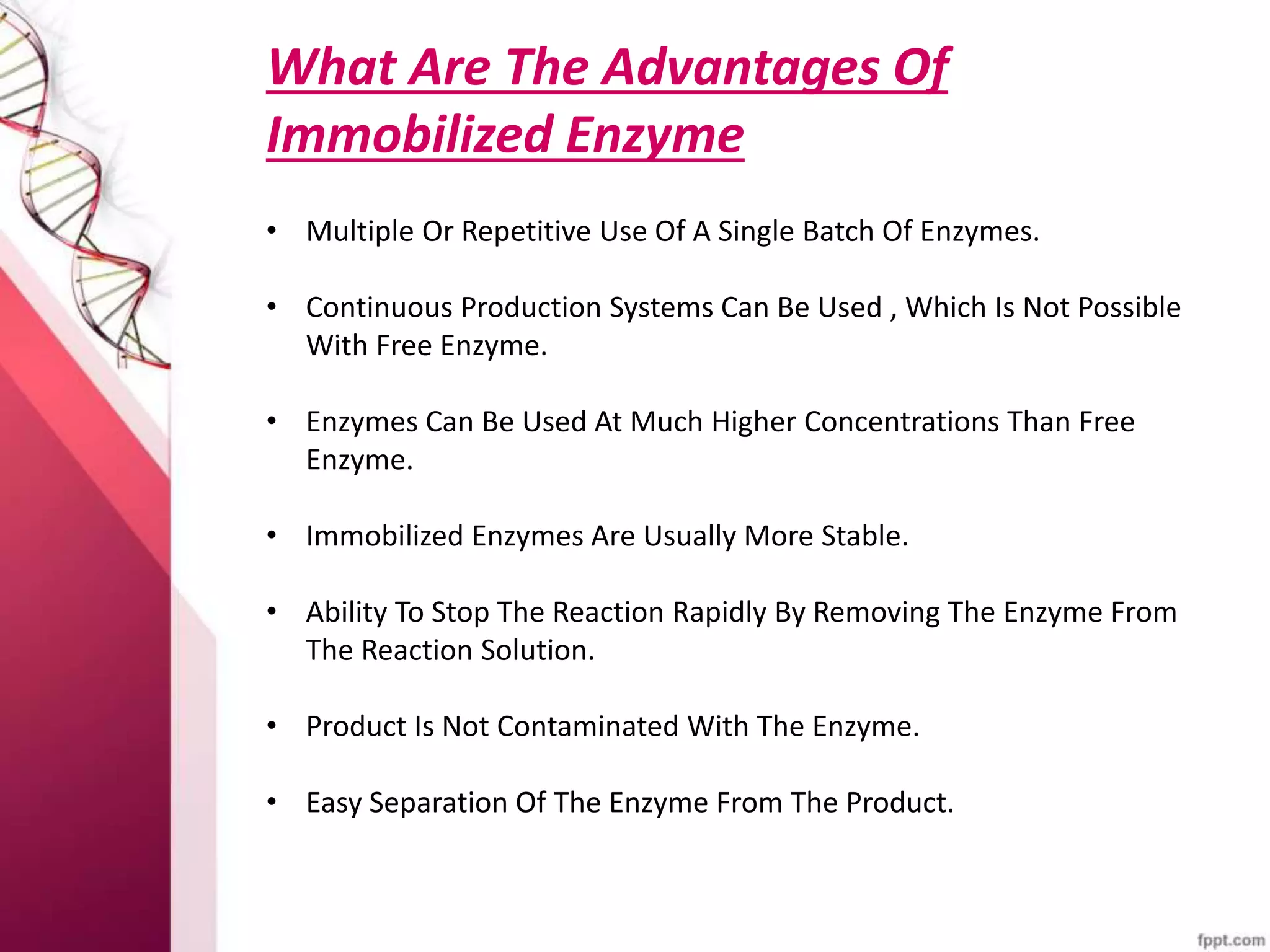 What Are The Advantages Of Immobilized Enzyme

• Multiple Or Repetitive Use Of A Single Batch Of Enzymes.

• Continuous Production Systems Can Be Used , Which Is Not Possible With Free Enzyme.

• Enzymes Can Be Used At Much Higher Concentrations Than Free Enzyme.

• Immobilized Enzymes Are Usually More Stable.

• Ability To Stop The Reaction Rapidly By Removing The Enzyme From The Reaction Solution.

• Product Is Not Contaminated With The Enzyme.

• Easy Separation Of The Enzyme From The Product.

fppt.com